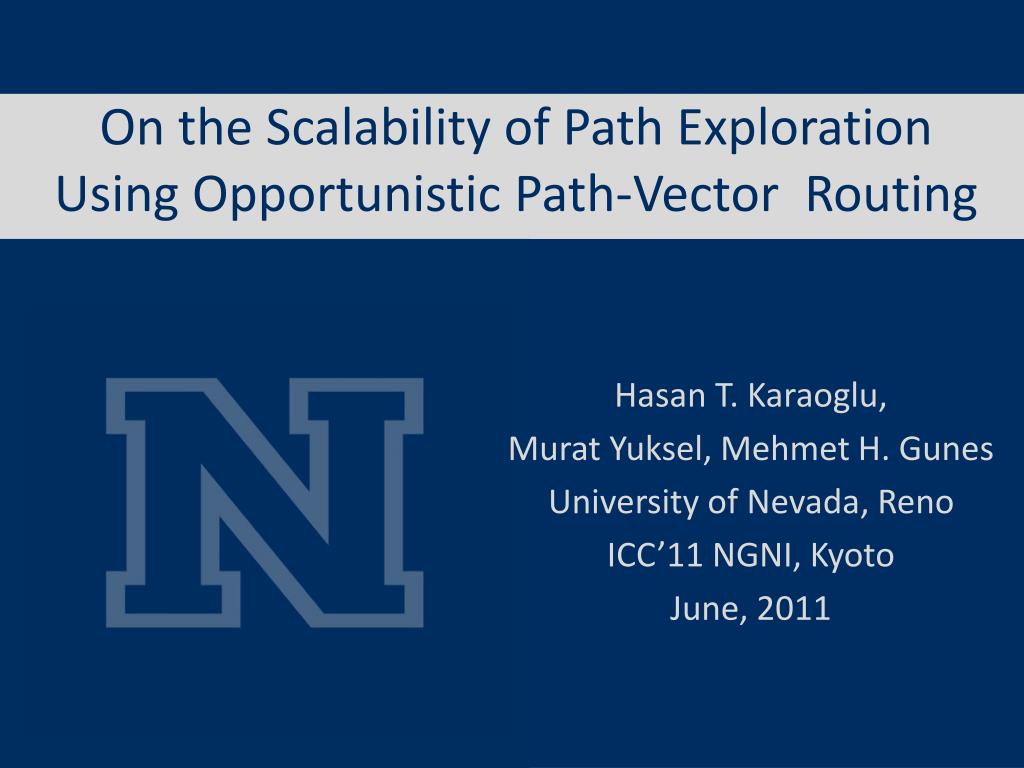 On the Scalability of Path Exploration Using Opportunistic Path-Vector Routing

N

Hasan T. Karaoglu,
Murat Yuksel, Mehmet H. Gunes
University of Nevada, Reno
ICC’11 NGNI, Kyoto
June, 2011